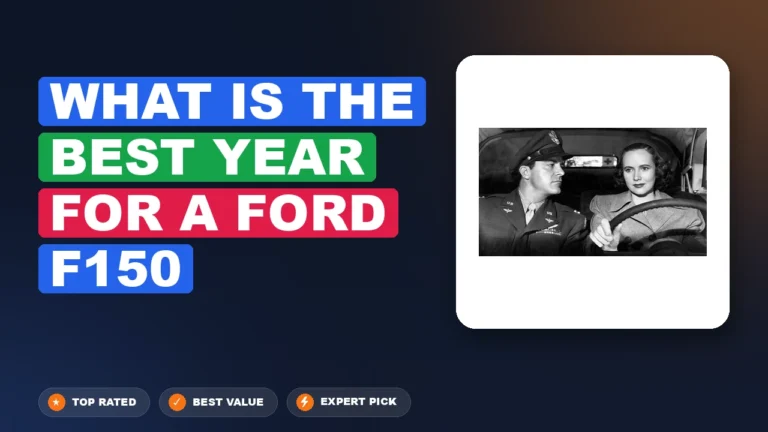 WHAT IS THE
BEST YEAR
FOR A FORD
F150

TOP RATED
BEST VALUE
EXPERT PICK